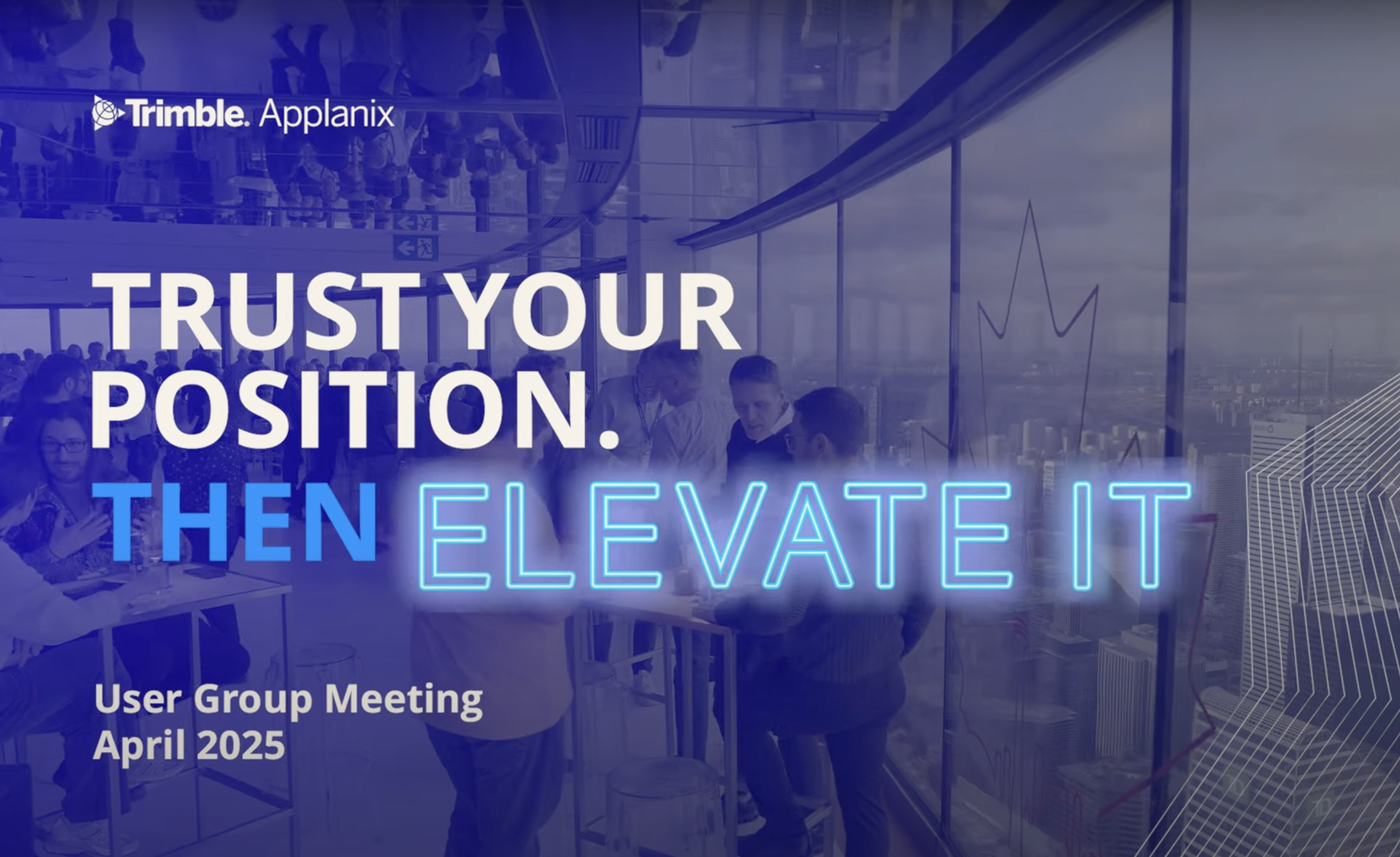 Trimble. Applanix

TRUST YOUR POSITION.
THEN ELEVATE IT

User Group Meeting
April 2025